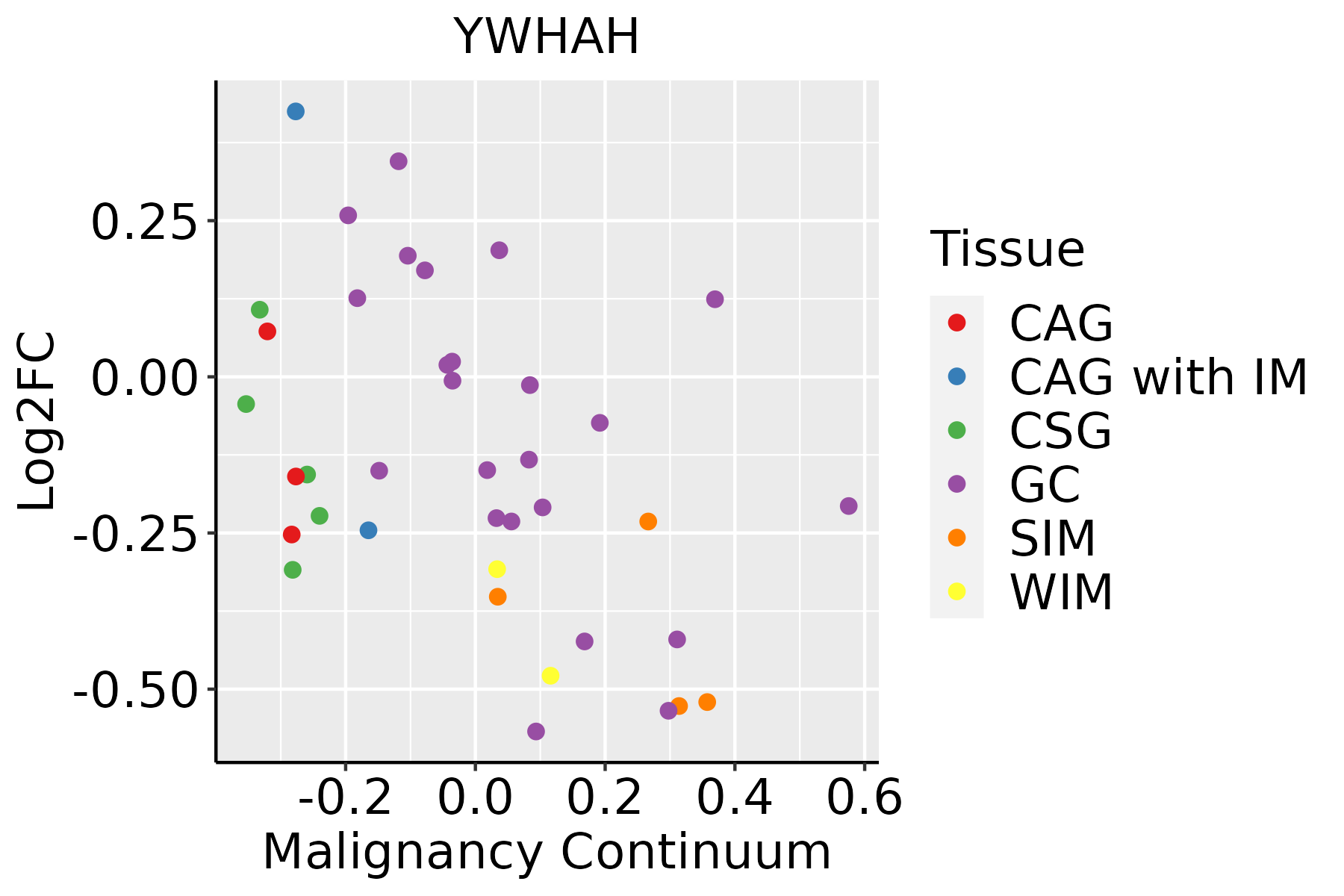 YWHAH

Log2FC

0.25
0.00
-0.25
-0.50

-0.2
0.0
0.2
0.4
0.6

Malignancy Continuum

Tissue
CAG
CAG with IM
CSG
GC
SIM
WIM